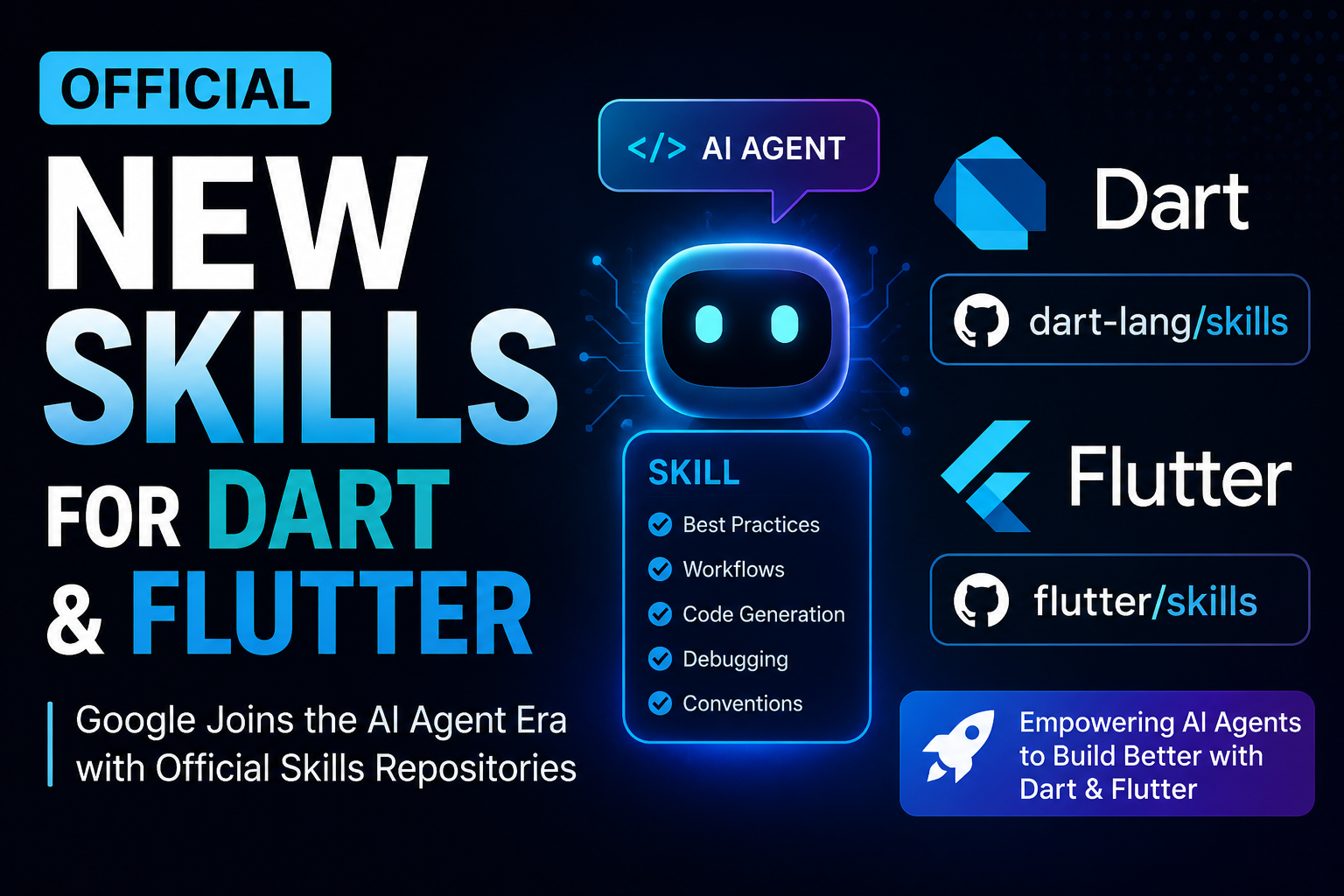 OFFICIAL

NEW SKILLS FOR DART & FLUTTER

Google Joins the AI Agent Era with Official Skills Repositories

</> AI AGENT

SKILL

Best Practices

Workflows

Code Generation

Debugging

Conventions

Dart

dart-lang/skills

Flutter

flutter/skills

Empowering AI Agents to Build Better with Dart & Flutter